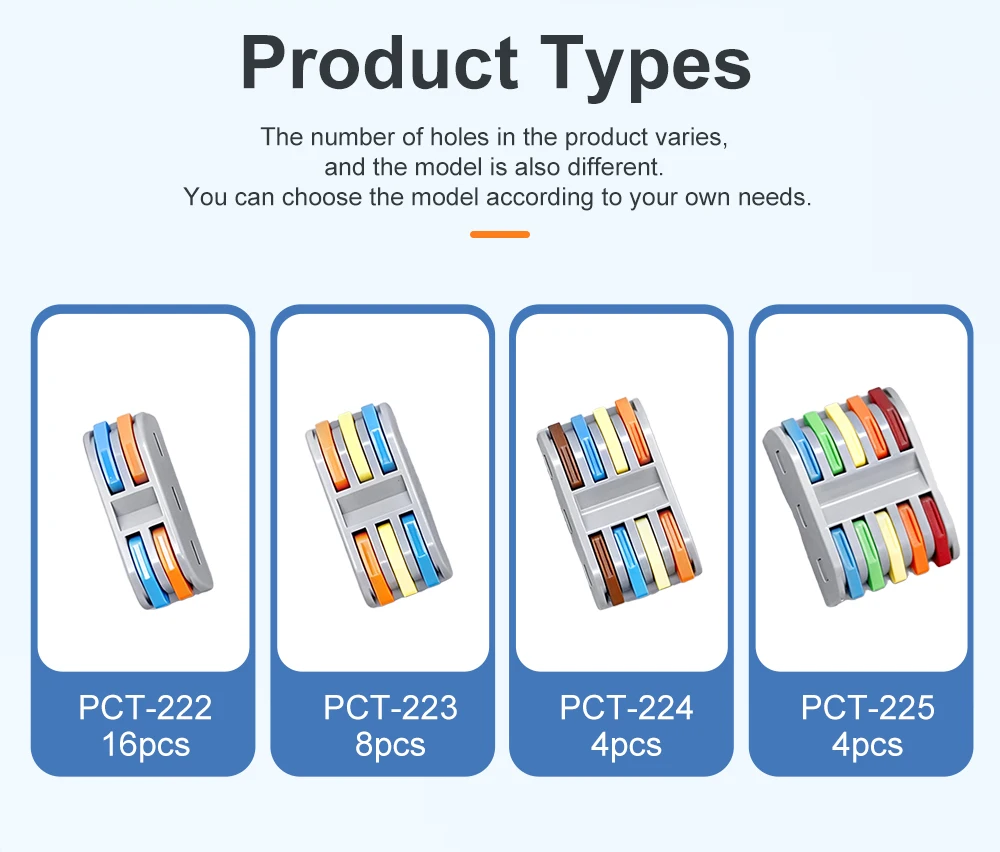 Product Types

The number of holes in the product varies, and the model is also different. You can choose the model according to your own needs.

PCT-222
16pcs

PCT-223
8pcs

PCT-224
4pcs

PCT-225
4pcs